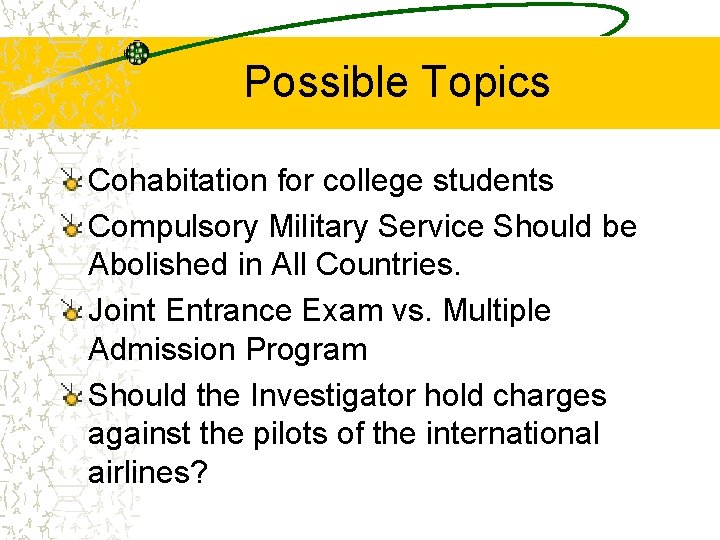 Possible Topics

Cohabitation for college students

Compulsory Military Service Should be Abolished in All Countries.

Joint Entrance Exam vs. Multiple Admission Program

Should the Investigator hold charges against the pilots of the international airlines?